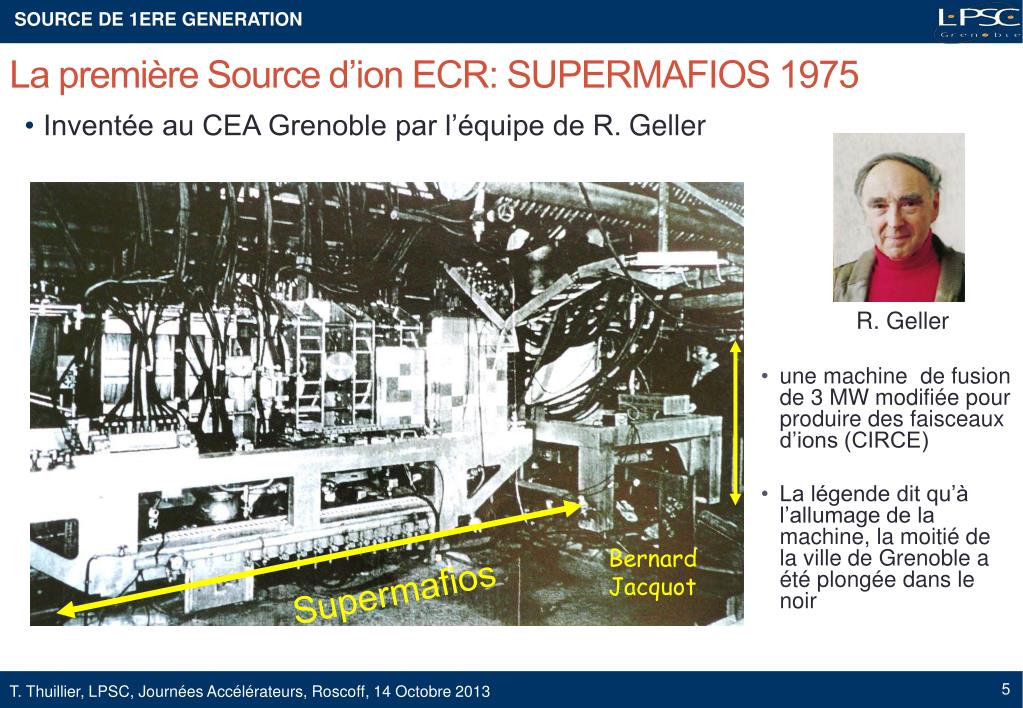 SOURCE DE 1ERE GENERATION

LPSC Grenoble

La première Source d'ion ECR: SUPERMAFIOS 1975

• Inventée au CEA Grenoble par l'équipe de R. Geller

Supermafios

Bernard Jacquot

R. Geller

• une machine de fusion de 3 MW modifiée pour produire des faisceaux d'ions (CIRCE)

• La légende dit qu'à l'allumage de la machine, la moitié de la ville de Grenoble a été plongée dans le noir

T. Thuillier, LPSC, Journées Accélérateurs, Roscoff, 14 Octobre 2013

5